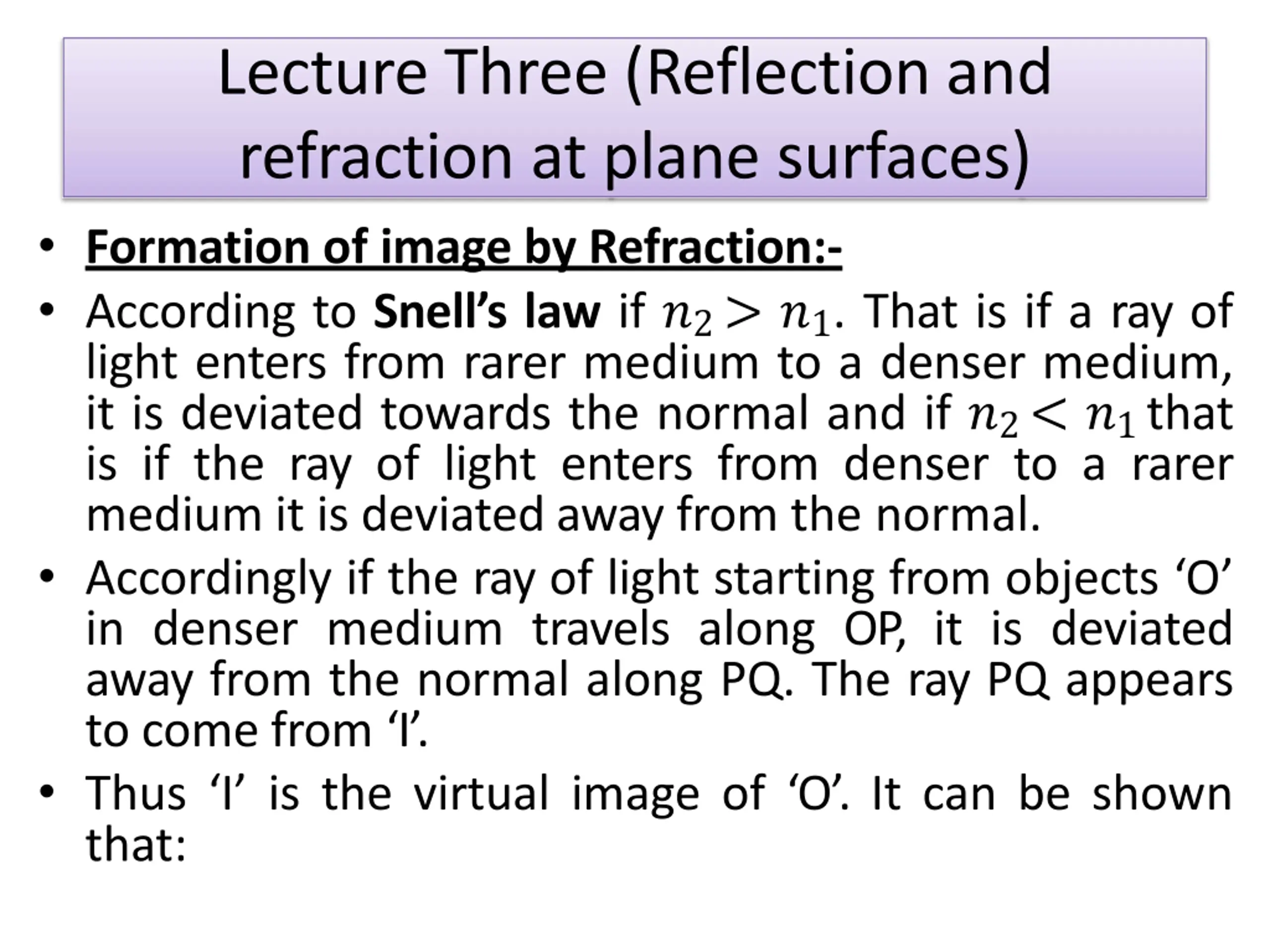 Lecture Three (Reflection and refraction at plane surfaces)

• Formation of image by Refraction:-

• According to Snell’s law if $n_2 > n_1$. That is if a ray of light enters from rarer medium to a denser medium, it is deviated towards the normal and if $n_2 < n_1$ that is if the ray of light enters from denser to a rarer medium it is deviated away from the normal.

• Accordingly if the ray of light starting from objects ‘O’ in denser medium travels along OP, it is deviated away from the normal along PQ. The ray PQ appears to come from ‘I’.

• Thus ‘I’ is the virtual image of ‘O’. It can be shown that: